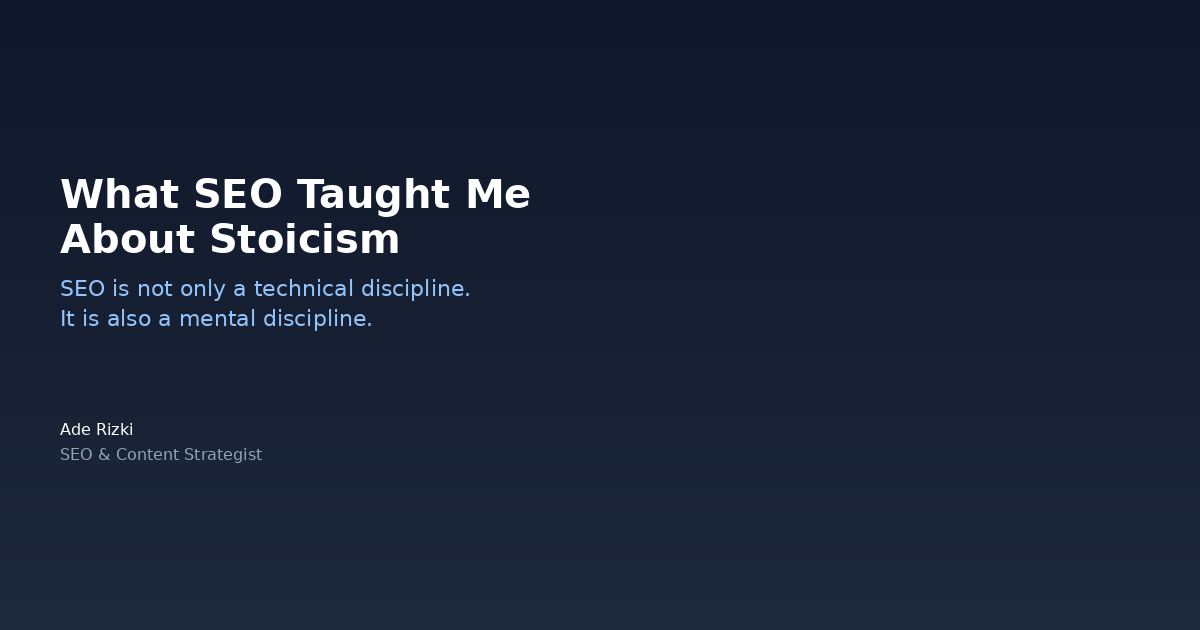 What SEO Taught Me About Stoicism

SEO is not only a technical discipline.
It is also a mental discipline.

Ade Rizki
SEO & Content Strategist